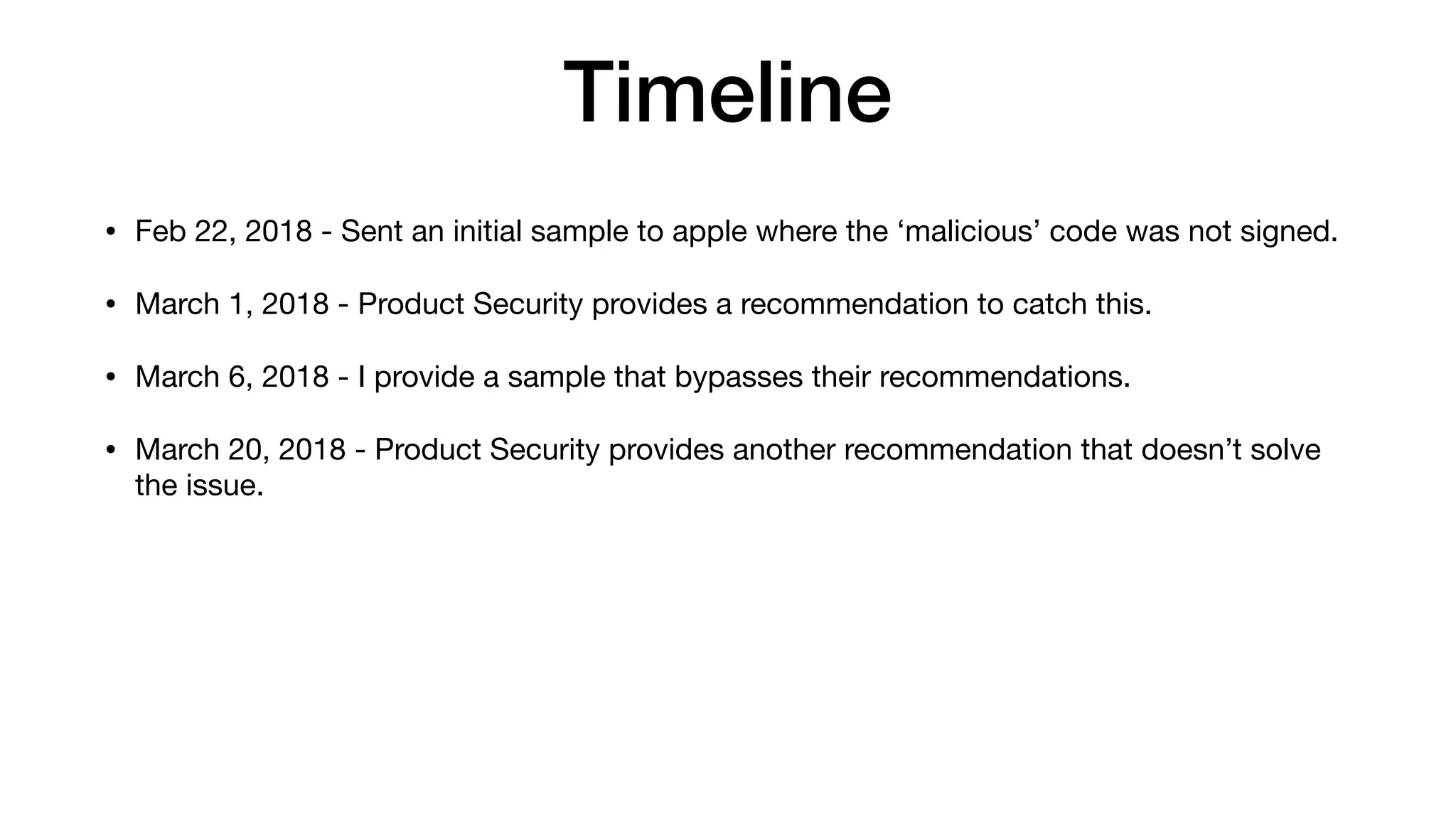 Timeline

• Feb 22, 2018 - Sent an initial sample to apple where the ‘malicious’ code was not signed.

• March 1, 2018 - Product Security provides a recommendation to catch this.

• March 6, 2018 - I provide a sample that bypasses their recommendations.

• March 20, 2018 - Product Security provides another recommendation that doesn’t solve the issue.